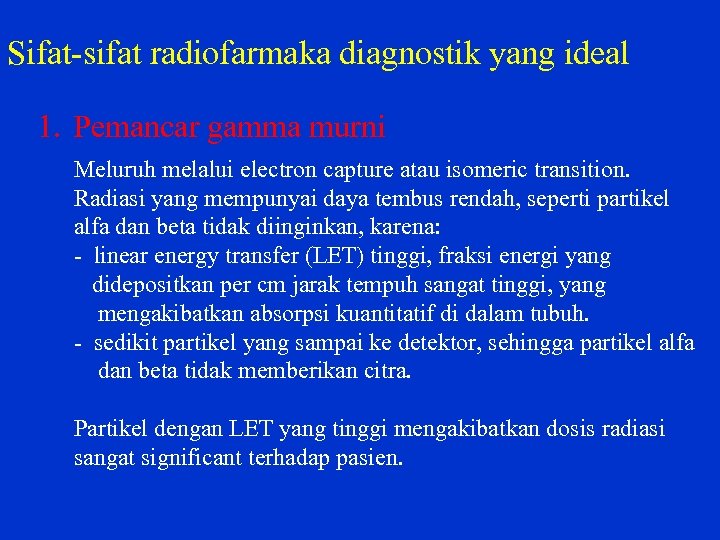 Sifat-sifat radiofarmaka diagnostik yang ideal

1. Pemancar gamma murni

Meluruh melalui electron capture atau isomeric transition. Radiasi yang mempunyai daya tembus rendah, seperti partikel alfa dan beta tidak diinginkan, karena:
- linear energy transfer (LET) tinggi, fraksi energi yang didepositkan per cm jarak tempuh sangat tinggi, yang mengakibatkan absorpsi kuantitatif di dalam tubuh.
- sedikit partikel yang sampai ke detektor, sehingga partikel alfa dan beta tidak memberikan citra.

Partikel dengan LET yang tinggi mengakibatkan dosis radiasi sangat significant terhadap pasien.